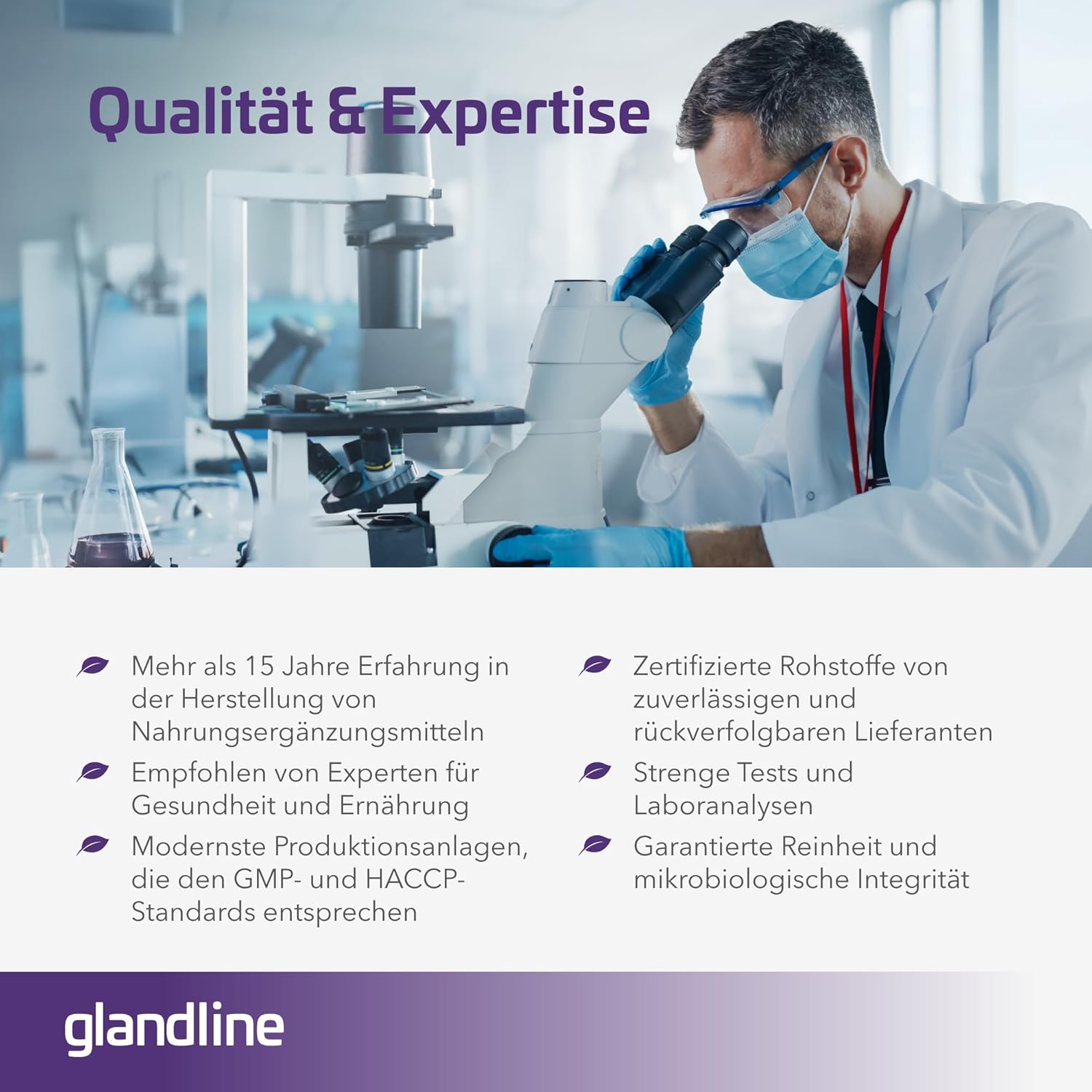 Qualität & Expertise

Mehr als 15 Jahre Erfahrung in der Herstellung von Nahrungsergänzungsmitteln

Empfohlen von Experten für Gesundheit und Ernährung

Modernste Produktionsanlagen, die den GMP- und HACCP-Standards entsprechen

Zertifizierte Rohstoffe von zuverlässigen und rückverfolgbaren Lieferanten

Strenge Tests und Laboranalysen

Garantierte Reinheit und mikrobiologische Integrität

glandline